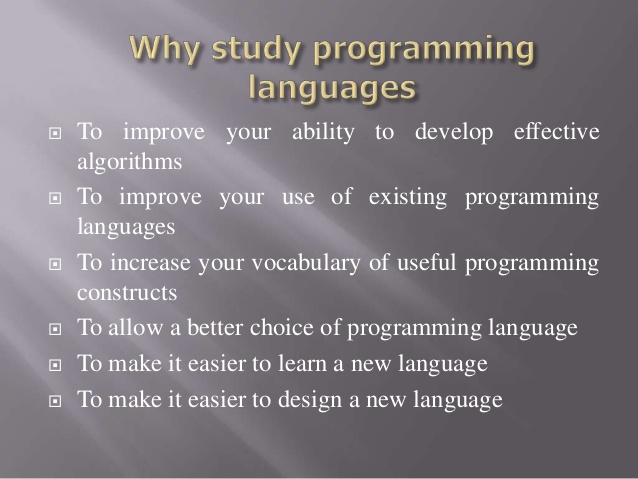 Why study programming languages

To improve your ability to develop effective algorithms

To improve your use of existing programming languages

To increase your vocabulary of useful programming constructs

To allow a better choice of programming language

To make it easier to learn a new language

To make it easier to design a new language